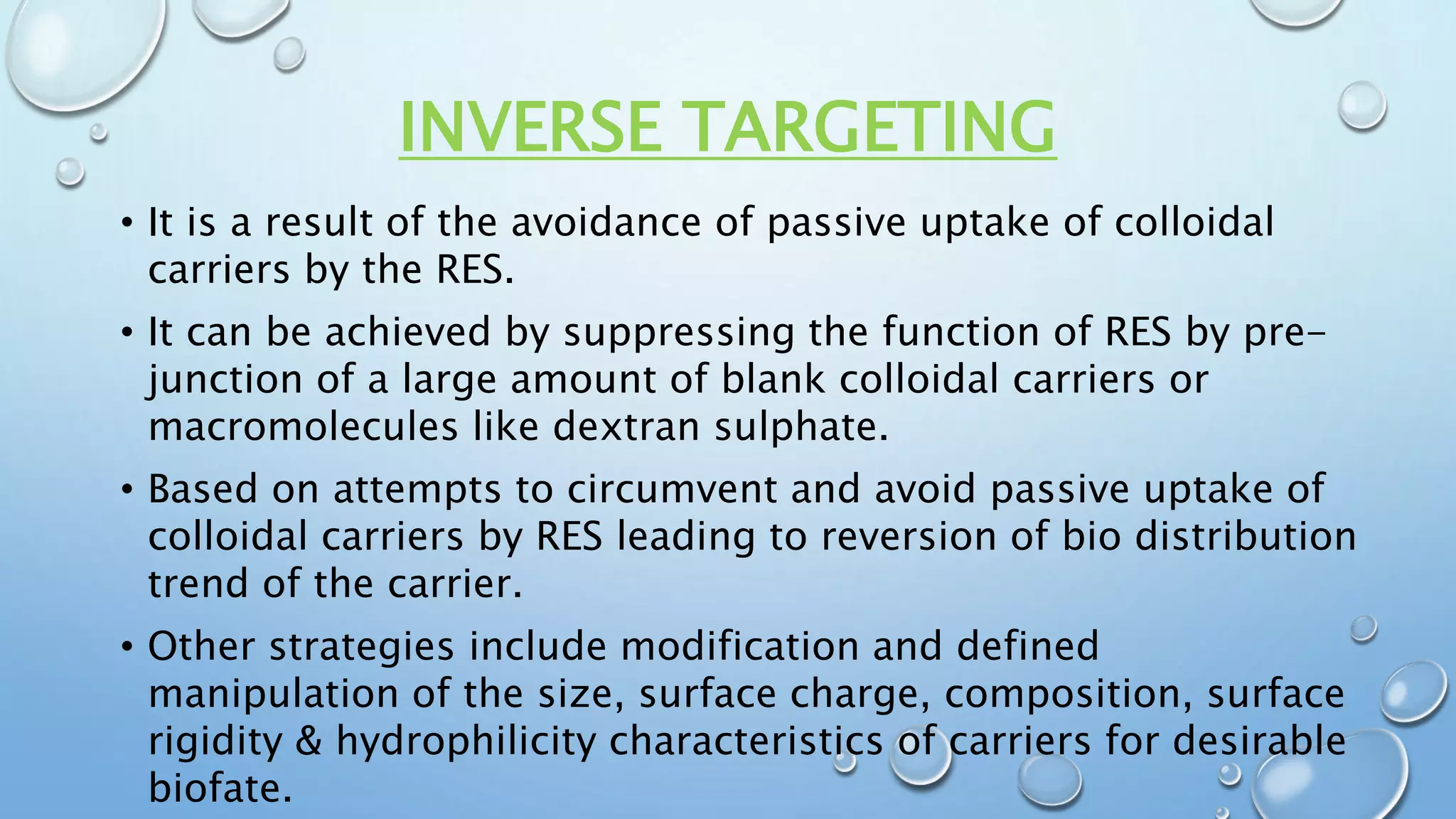 INVERSE TARGETING

• It is a result of the avoidance of passive uptake of colloidal carriers by the RES.

• It can be achieved by suppressing the function of RES by pre-junction of a large amount of blank colloidal carriers or macromolecules like dextran sulphate.

• Based on attempts to circumvent and avoid passive uptake of colloidal carriers by RES leading to reversion of bio distribution trend of the carrier.

• Other strategies include modification and defined manipulation of the size, surface charge, composition, surface rigidity & hydrophilicity characteristics of carriers for desirable biofate.